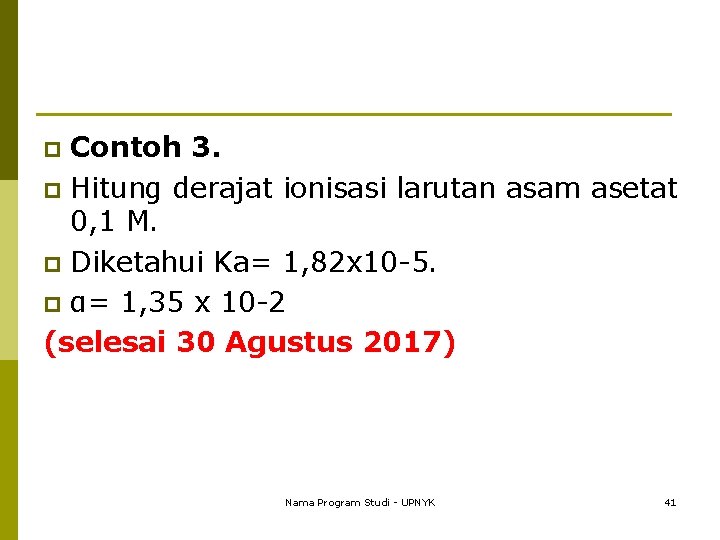 Contoh 3.

Hitung derajat ionisasi larutan asam asetat 0,1 M.

Diketahui Ka= 1,82x10-5.

α= 1,35 x 10-2

(selesai 30 Agustus 2017)

Nama Program Studi - UPNYK

41